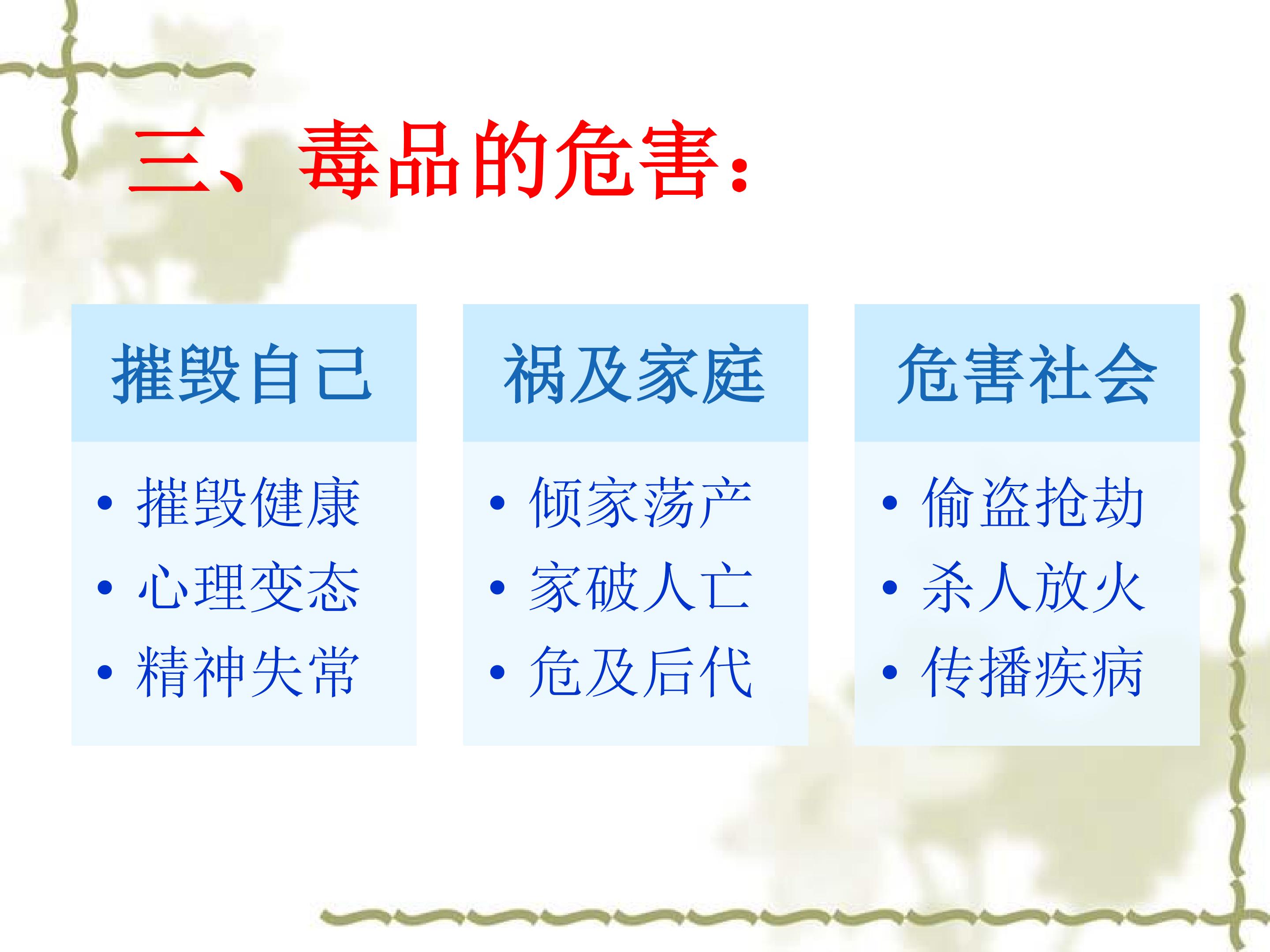 三、毒品的危害:

摧毁自己

• 摧毁健康
• 心理变态
• 精神失常

祸及家庭

• 倾家荡产
• 家破人亡
• 危及后代

危害社会

• 偷盗抢劫
• 杀人放火
• 传播疾病